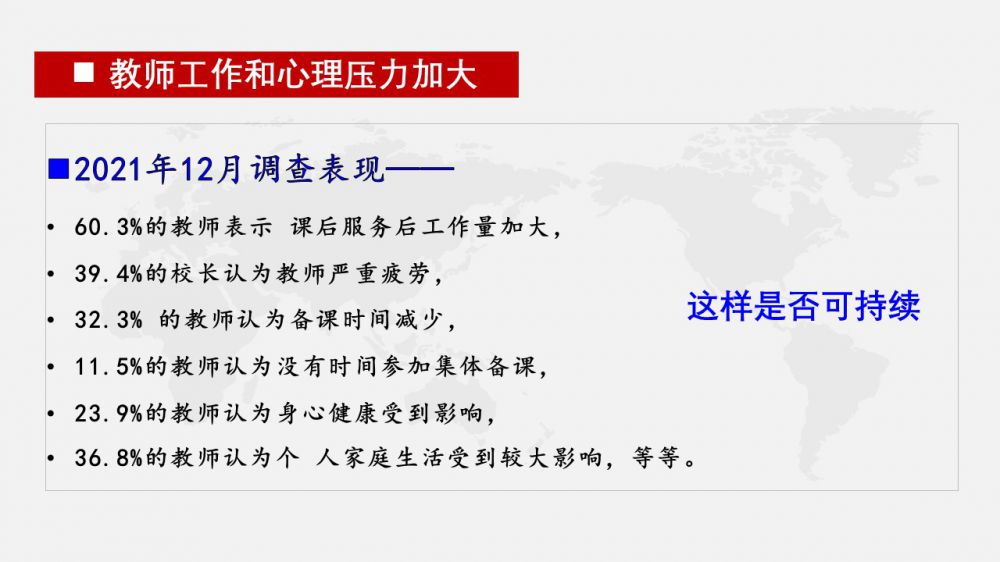 ■ 教师工作和心理压力加大

■2021年12月调查表现——

• 60.3%的教师表示 课后服务后工作量加大，
• 39.4%的校长认为教师严重疲劳，
• 32.3% 的教师认为备课时间减少，
• 11.5%的教师认为没有时间参加集体备课，
• 23.9%的教师认为身心健康受到影响，
• 36.8%的教师认为个 人家庭生活受到较大影响，等等。

这样是否可持续